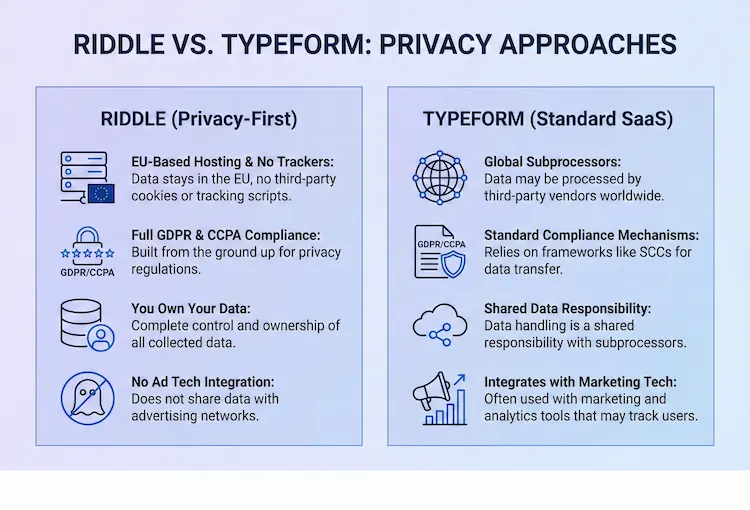 RIDDLE VS. TYPEFORM: PRIVACY APPROACHES

RIDDLE (Privacy-First)

EU-Based Hosting & No Trackers: Data stays in the EU, no third-party cookies or tracking scripts.

GDPR/CCPA

Full GDPR & CCPA Compliance: Built from the ground up for privacy regulations.

You Own Your Data: Complete control and ownership of all collected data.

No Ad Tech Integration: Does not share data with advertising networks.

TYPEFORM (Standard SaaS)

Global Subprocessors: Data may be processed by third-party vendors worldwide.

GDPR/CCPA

Standard Compliance Mechanisms: Relies on frameworks like SCCs for data transfer.

Shared Data Responsibility: Data handling is a shared responsibility with subprocessors.

Integrates with Marketing Tech: Often used with marketing and analytics tools that may track users.